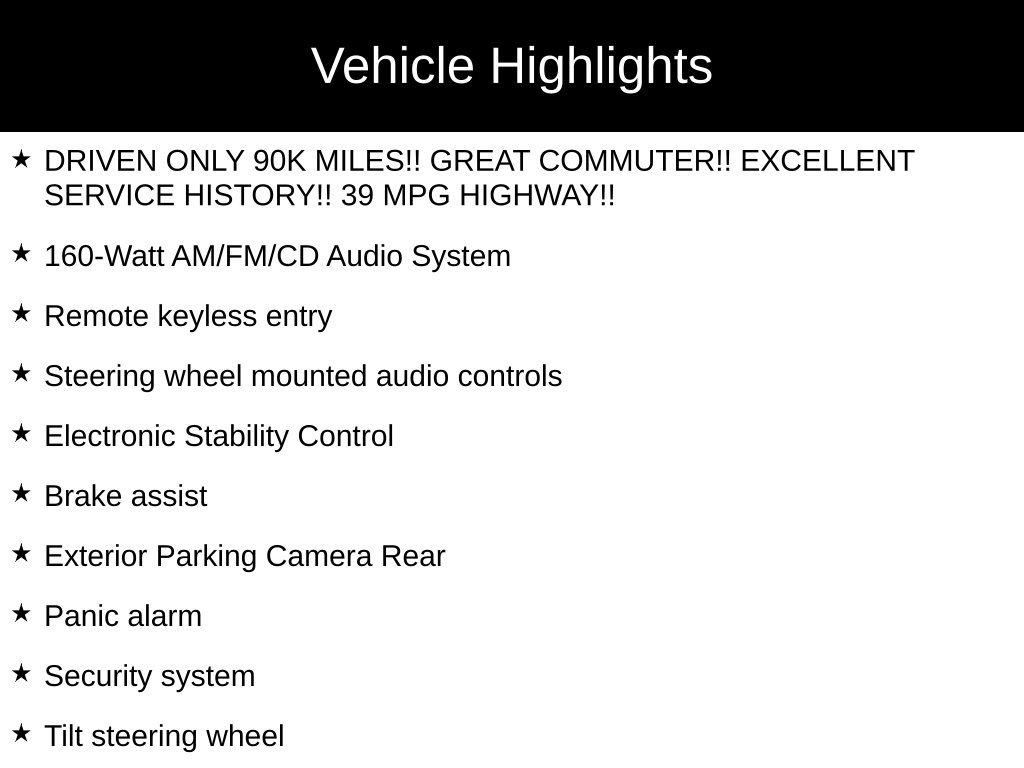 Vehicle Highlights

★ DRIVEN ONLY 90K MILES!! GREAT COMMUTER!! EXCELLENT SERVICE HISTORY!! 39 MPG HIGHWAY!!

★ 160-Watt AM/FM/CD Audio System

★ Remote keyless entry

★ Steering wheel mounted audio controls

★ Electronic Stability Control

★ Brake assist

★ Exterior Parking Camera Rear

★ Panic alarm

★ Security system

★ Tilt steering wheel